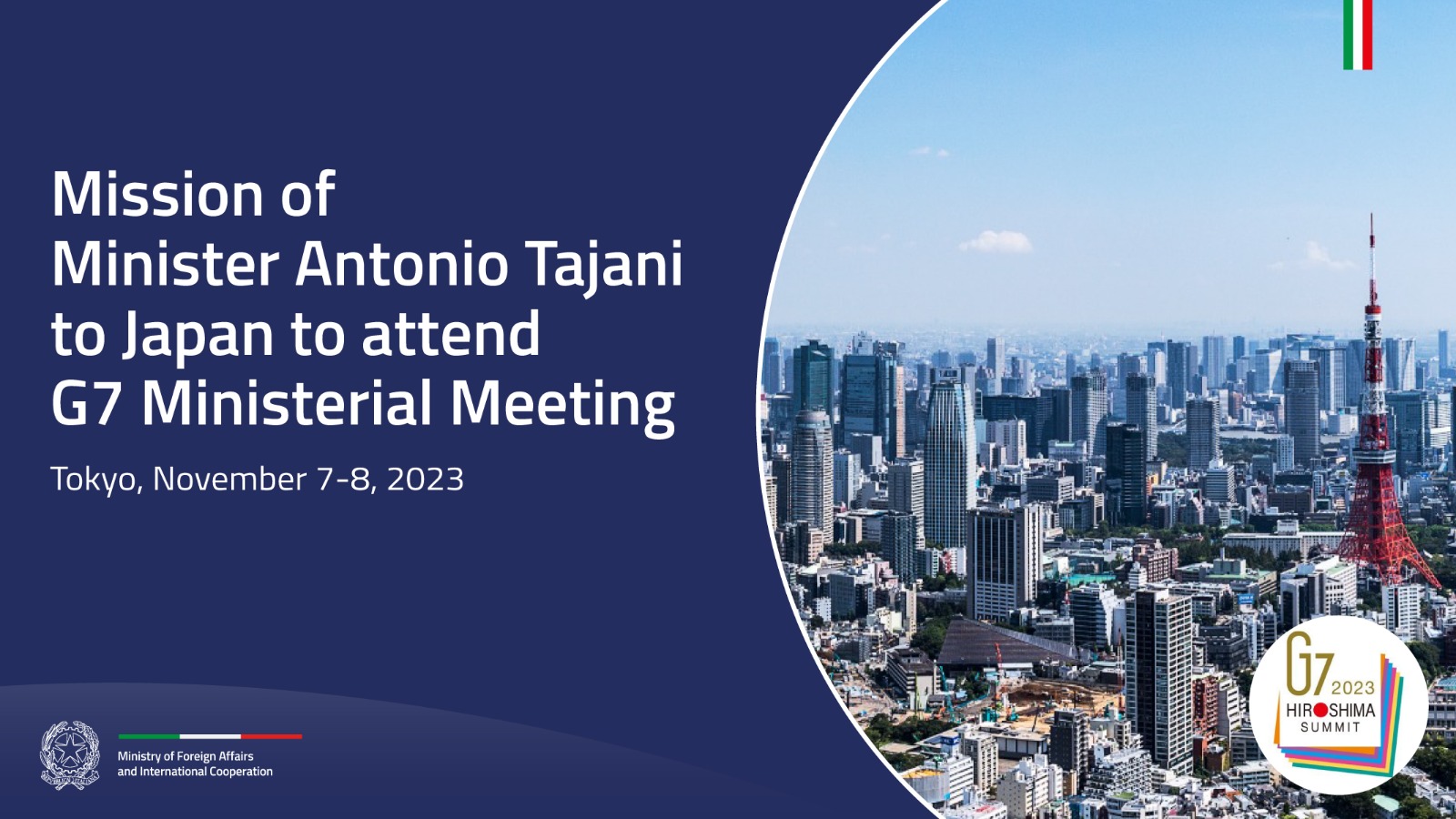 Mission of
Minister Antonio Tajani
to Japan to attend
G7 Ministerial Meeting

Tokyo, November 7-8, 2023

Ministry of Foreign Affairs
and International Cooperation

G7 2023
HIROSHIMA
SUMMIT